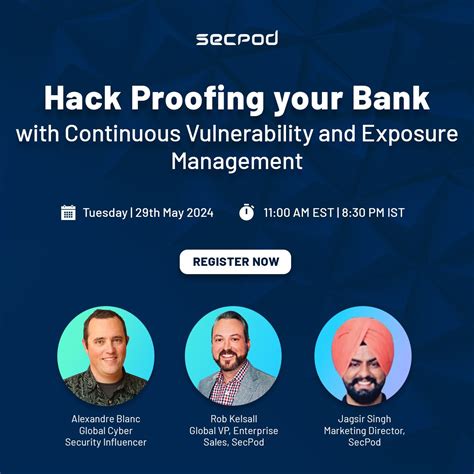 secpod

Hack Proofing your Bank
with Continuous Vulnerability and Exposure Management

Tuesday | 29th May 2024

11:00 AM EST | 8:30 PM IST

REGISTER NOW

Alexandre Blanc
Global Cyber Security Influencer

Rob Kelsall
Global VP, Enterprise Sales, SecPod

Jagsir Singh
Marketing Director, SecPod